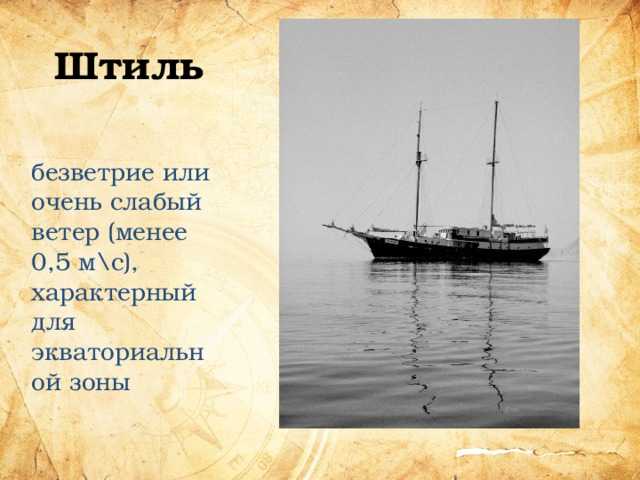 Штиль

безветрие или очень слабый ветер (менее 0,5 м\с), характерный для экваториальн ой зоны